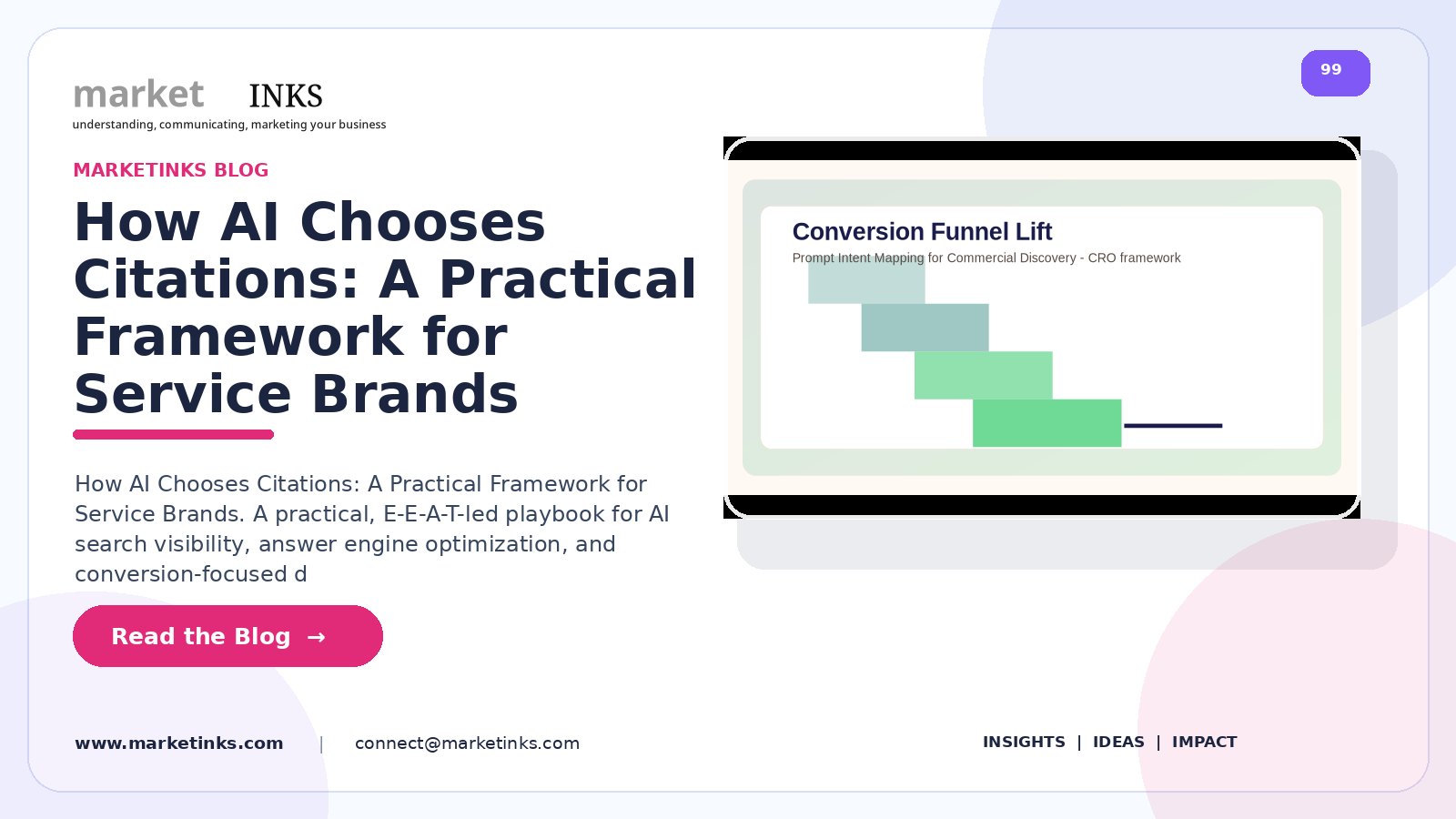 market INKS
understanding, communicating, marketing your business

99

MARKETINKS BLOG

How AI Chooses Citations: A Practical Framework for Service Brands

How AI Chooses Citations: A Practical Framework for Service Brands. A practical, E-E-A-T-led playbook for AI search visibility, answer engine optimization, and conversion-focused d

Read the Blog →

Conversion Funnel Lift
Prompt Intent Mapping for Commercial Discovery - CRO framework

www.marketinks.com | connect@marketinks.com

INSIGHTS | IDEAS | IMPACT